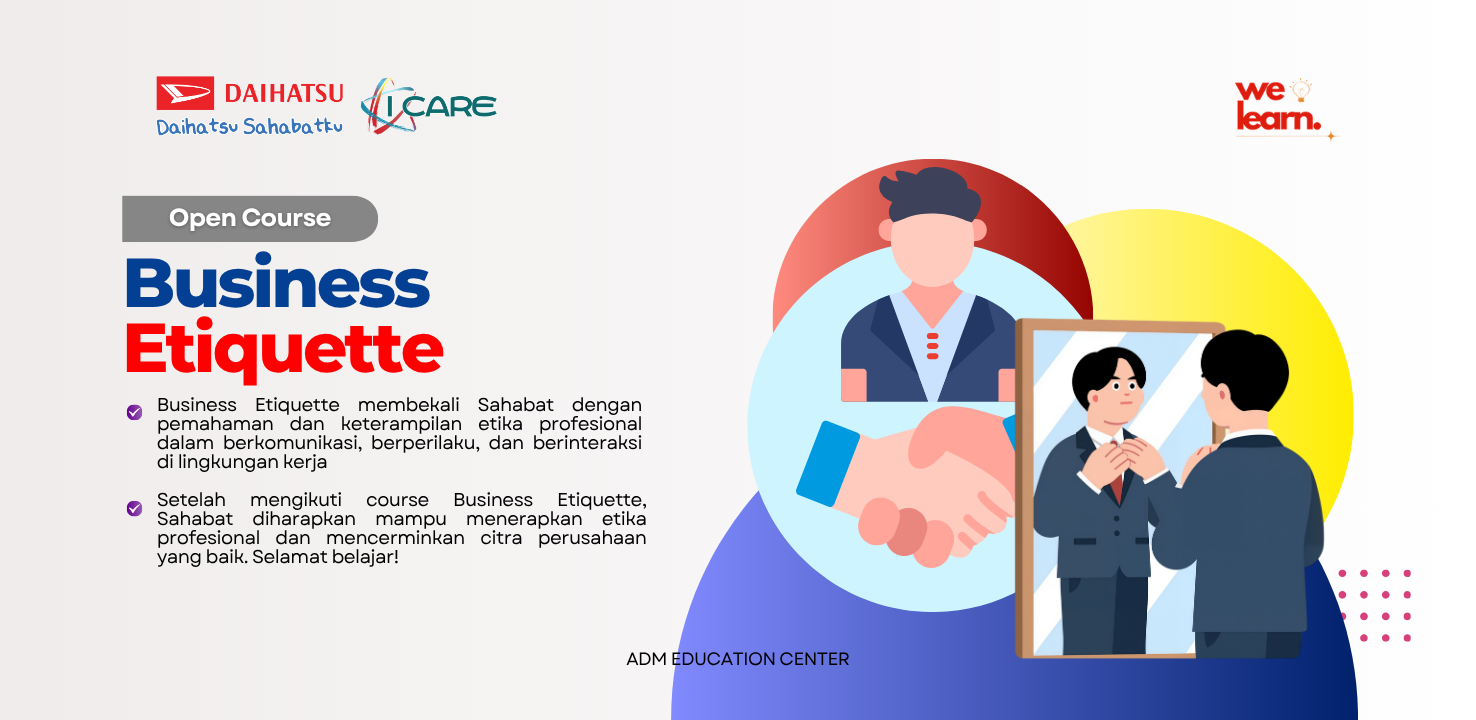 DAIHATSU
Daihatsu Sahabatku

I CARE

we learn.

Open Course

Business Etiquette

Business Etiquette membekali Sahabat dengan pemahaman dan keterampilan etika profesional dalam berkomunikasi, berperilaku, dan berinteraksi di lingkungan kerja

Setelah mengikuti course Business Etiquette, Sahabat diharapkan mampu menerapkan etika profesional dan mencerminkan citra perusahaan yang baik. Selamat belajar!

ADM EDUCATION CENTER